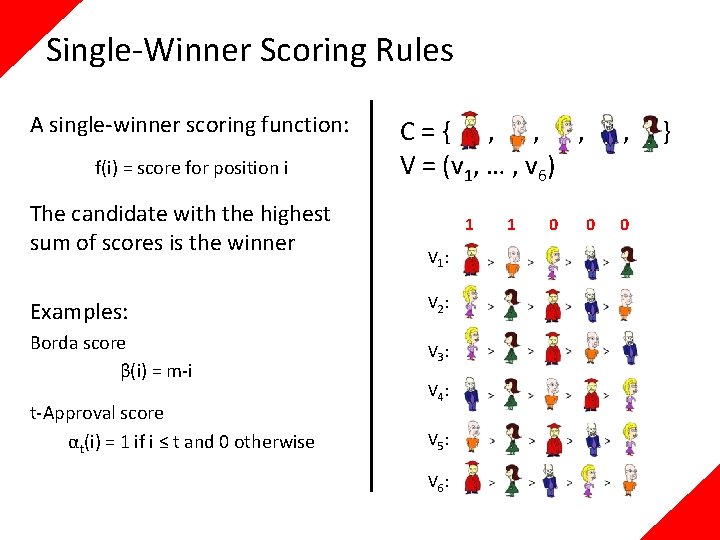 Single-Winner Scoring Rules

A single-winner scoring function:

f(i) = score for position i

The candidate with the highest sum of scores is the winner

Examples:

Borda score

$\beta(i) = m-i$

t-Approval score

$\alpha_t(i) = 1$ if $i \leq t$ and 0 otherwise

C = { , , , , }

V = ($v_1$, … , $v_6$)

1 1 0 0 0

$v_1$: > > > >

$v_2$: > > > >

$v_3$: > > > >

$v_4$: > > > >

$v_5$: > > > >

$v_6$: > > > >